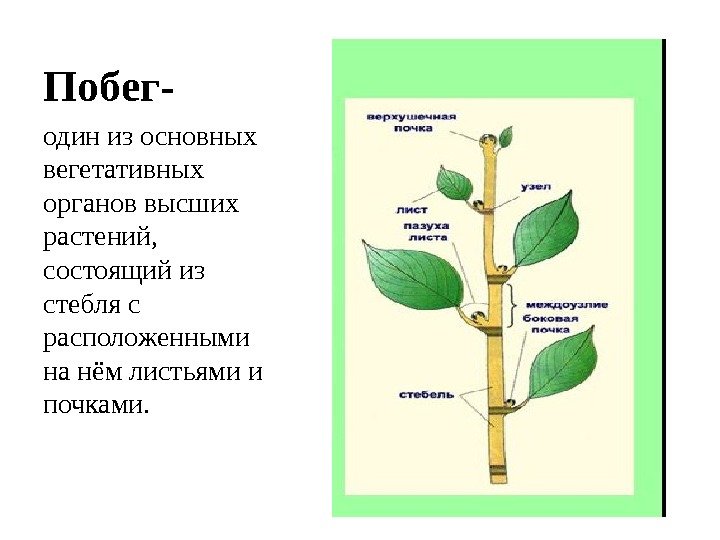 Побег-

один из основных вегетативных органов высших растений, состоящий из стебля с расположенными на нём листьями и почками.

верхушечная почка

узел

лист

пазуха листа

междоузлие

боковая почка

стебель